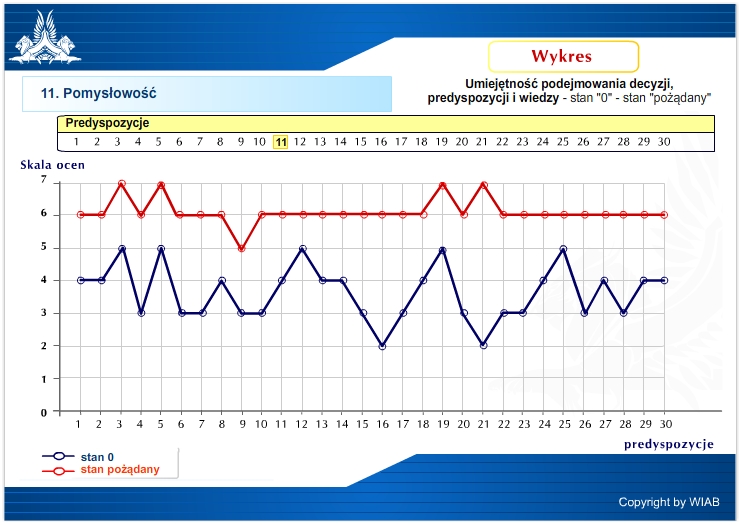 Wykres

11. Pomysłowość

Umiejętność podejmowania decyzji, predyspozycji i wiedzy - stan "0" - stan "pożądany"

Predyspozycje
1 2 3 4 5 6 7 8 9 10 11 12 13 14 15 16 17 18 19 20 21 22 23 24 25 26 27 28 29 30

Skala ocen
7
6
5
4
3
2
1
0
1 2 3 4 5 6 7 8 9 10 11 12 13 14 15 16 17 18 19 20 21 22 23 24 25 26 27 28 29 30
predyspozycje

stan 0
stan pożądany

Copyright by WIAB